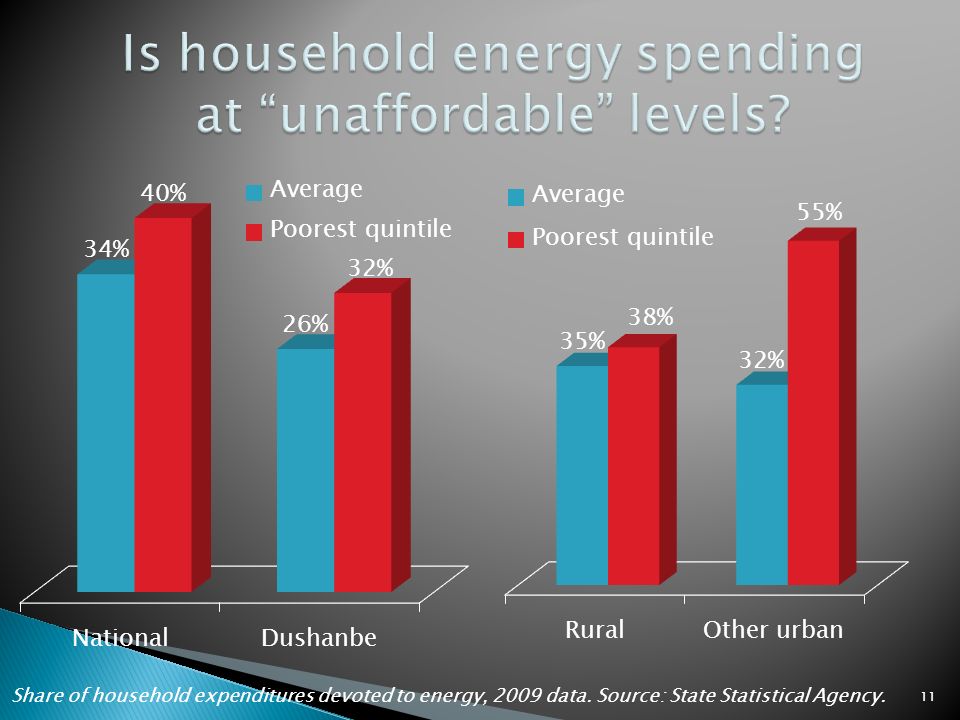 Is household energy spending at “unaffordable” levels?

Average
Poorest quintile

34%
40%
26%
32%
National
Dushanbe

Average
Poorest quintile

35%
38%
32%
55%
Rural
Other urban

Share of household expenditures devoted to energy, 2009 data. Source: State Statistical Agency.

11